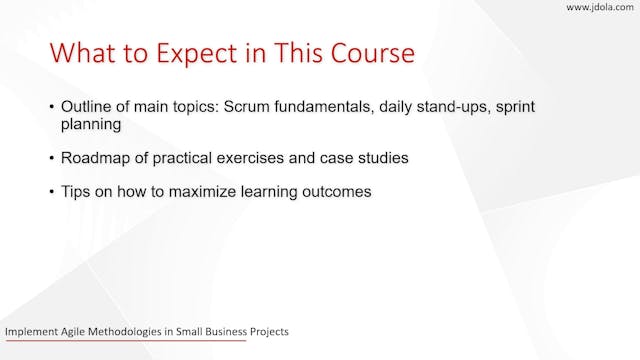 www.jdola.com

What to Expect in This Course

• Outline of main topics: Scrum fundamentals, daily stand-ups, sprint planning

• Roadmap of practical exercises and case studies

• Tips on how to maximize learning outcomes

Implement Agile Methodologies in Small Business Projects